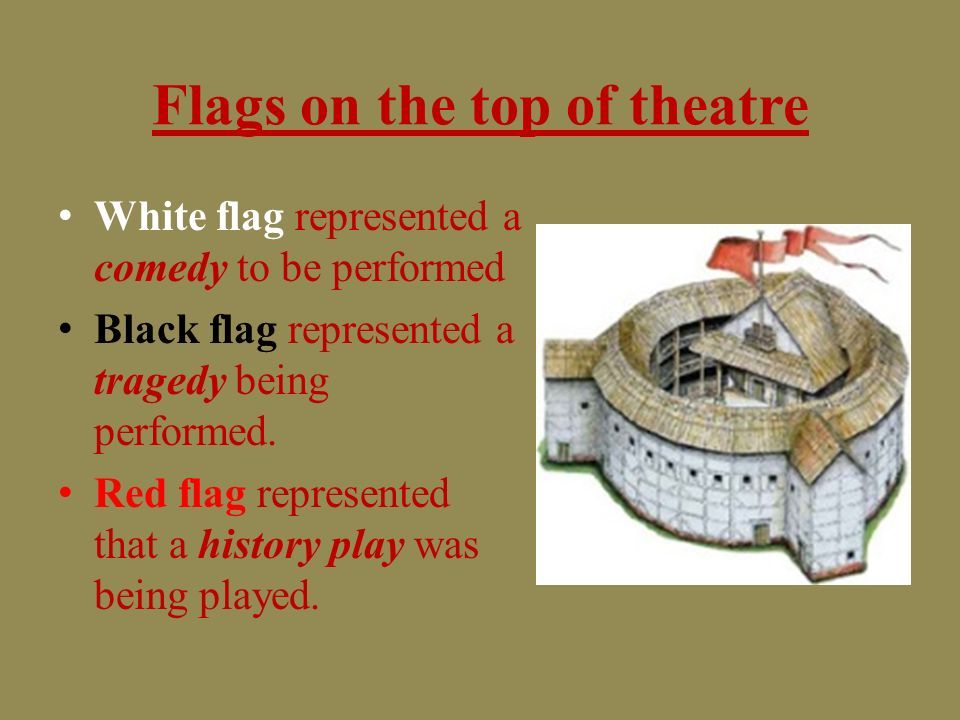 Flags on the top of theatre

• White flag represented a comedy to be performed

• Black flag represented a tragedy being performed.

• Red flag represented that a history play was being played.